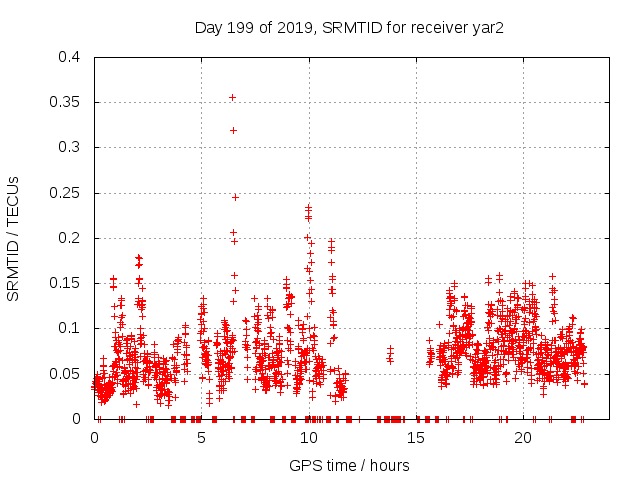 Day 199 of 2019, SRMTID for receiver yar2

SRMTID / TECUs

0.4
0.35
0.3
0.25
0.2
0.15
0.1
0.05
0

0
5
10
15
20

GPS time / hours